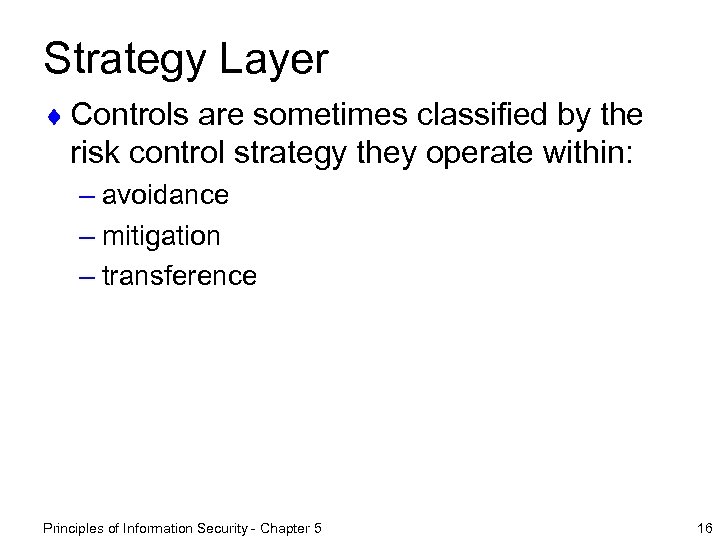 Strategy Layer

♦ Controls are sometimes classified by the risk control strategy they operate within:

– avoidance
– mitigation
– transference

Principles of Information Security - Chapter 5

16